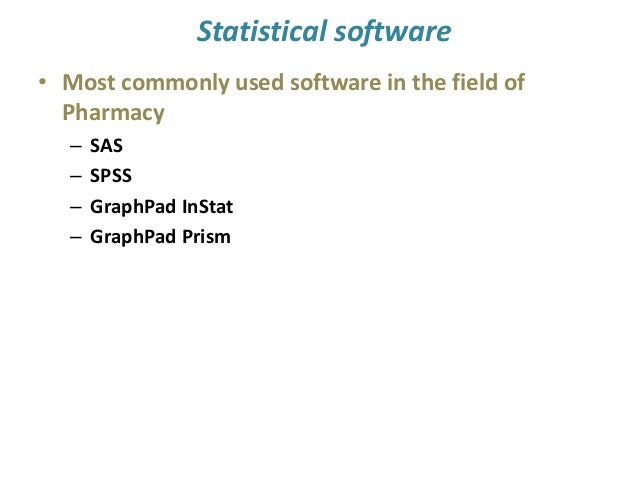 Statistical software

• Most commonly used software in the field of Pharmacy
– SAS
– SPSS
– GraphPad InStat
– GraphPad Prism